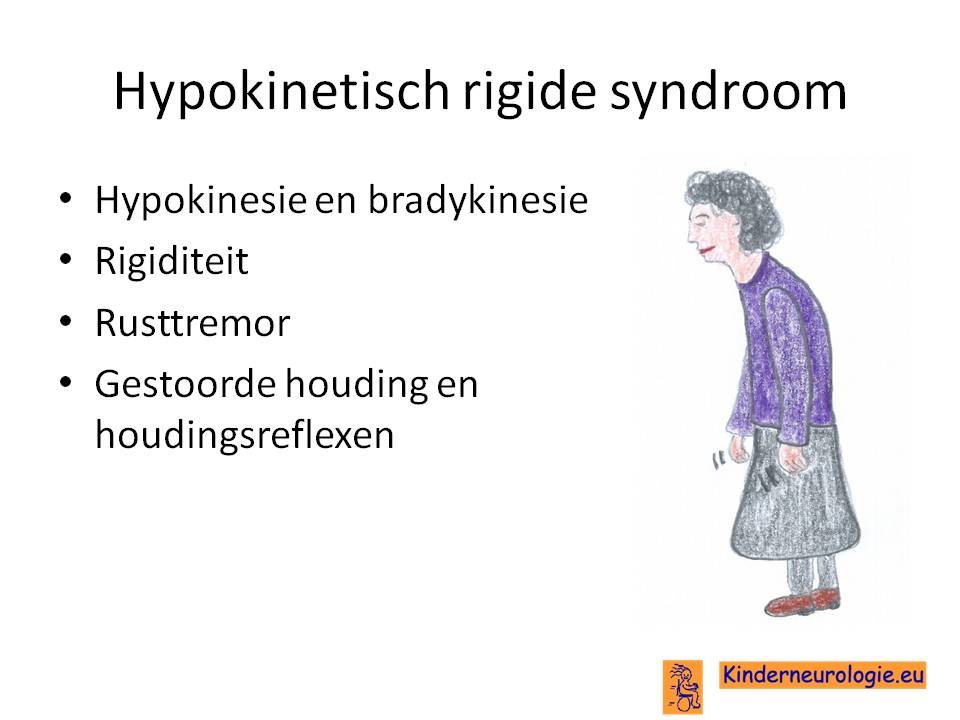 Hypokinetisch rigide syndroom

• Hypokinesie en bradykinesie
• Rigiditeit
• Rusttremor
• Gestoorde houding en houdingsreflexen

Kinderneurologie.eu